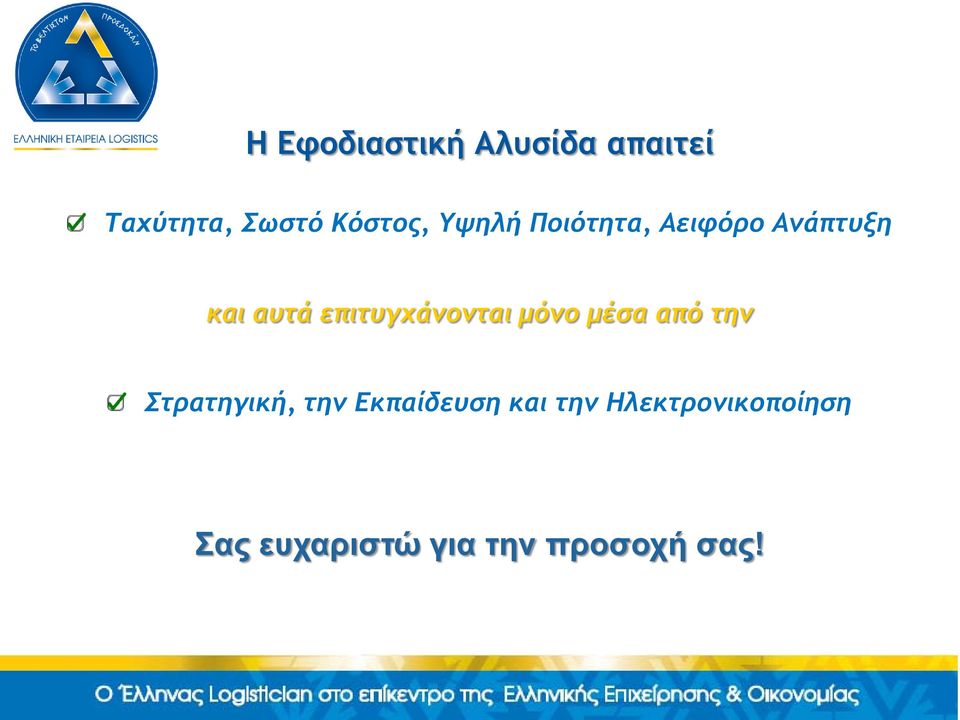 ΤΟ ΒΕΛΤΙΣΤΟΝ ΠΡΟΣΔΟΚΑΝ

ΕΛΛΗΝΙΚΗ ΕΤΑΙΡΕΙΑ LOGISTICS

Η Εφοδιαστική Αλυσίδα απαιτεί

Ταχύτητα, Σωστό Κόστος, Υψηλή Ποιότητα, Αειφόρο Ανάπτυξη

και αυτά επιτυγχάνονται μόνο μέσα από την

Στρατηγική, την Εκπαίδευση και την Ηλεκτρονικοποίηση

Σας ευχαριστώ για την προσοχή σας!

Ο Έλληνας Logistician στο επίκεντρο της Ελληνικής Επιχείρησης & Οικονομίας